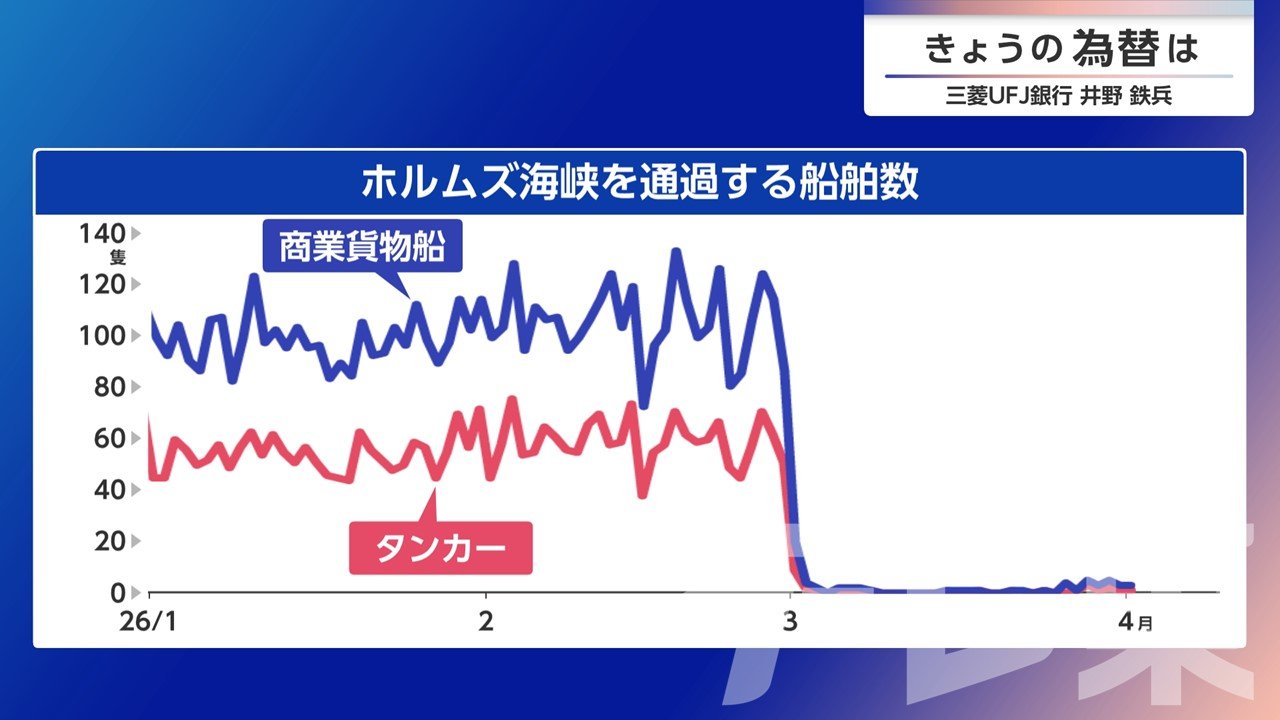 きょうの為替は
三菱UFJ銀行 井野 鉄兵

ホルムズ海峡を通過する船舶数

140
隻
120
100
80
60
40
20
0

商業貨物船
タンカー

26/1
2
3
4月